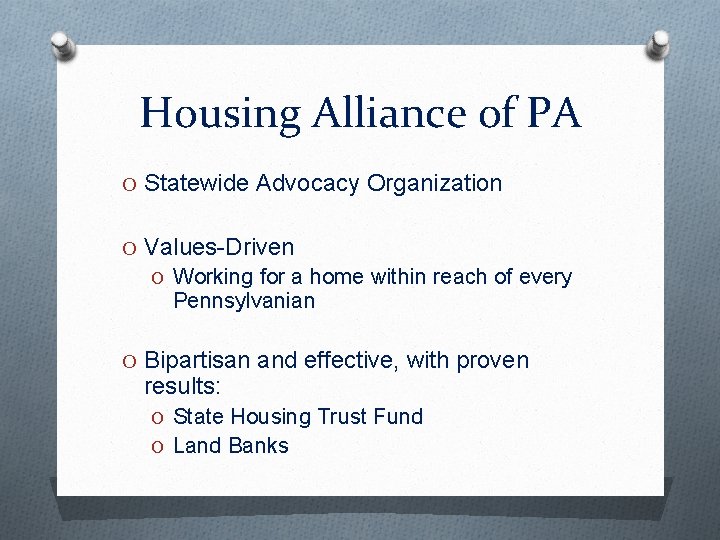 Housing Alliance of PA

O Statewide Advocacy Organization

O Values-Driven

O Working for a home within reach of every Pennsylvanian

O Bipartisan and effective, with proven results:

O State Housing Trust Fund

O Land Banks